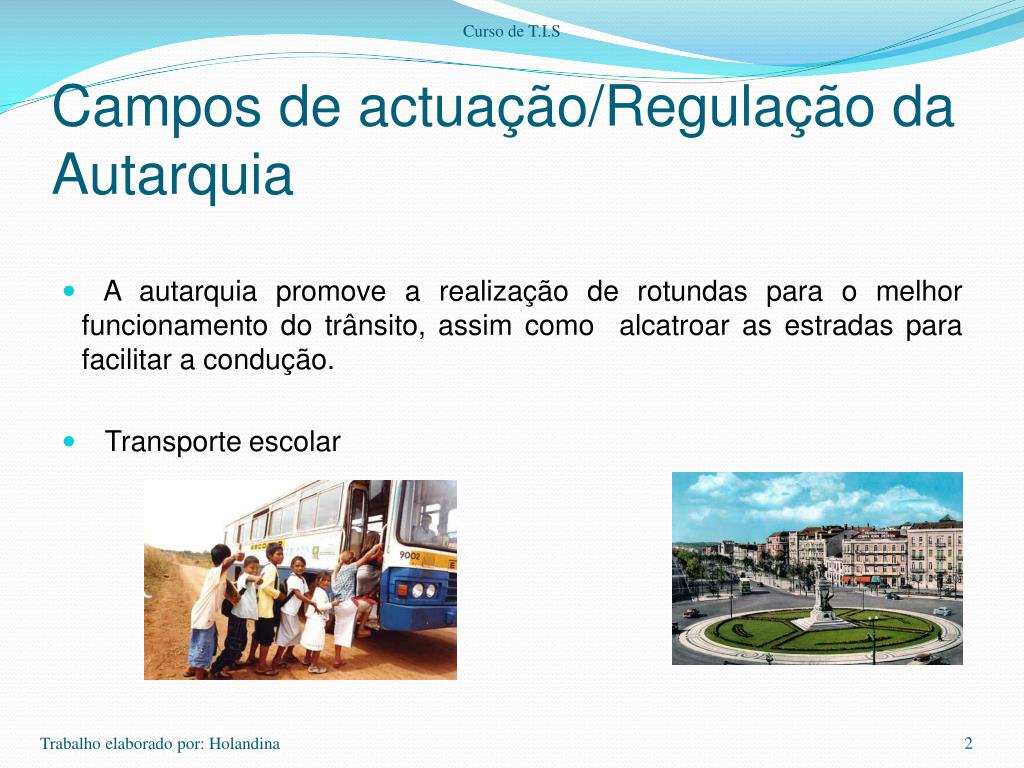 Curso de T.I.S

Campos de actuação/Regulação da Autarquia

A autarquia promove a realização de rotundas para o melhor funcionamento do trânsito, assim como alcatroar as estradas para facilitar a condução.

Transporte escolar

9002

Trabalho elaborado por: Holandina

2